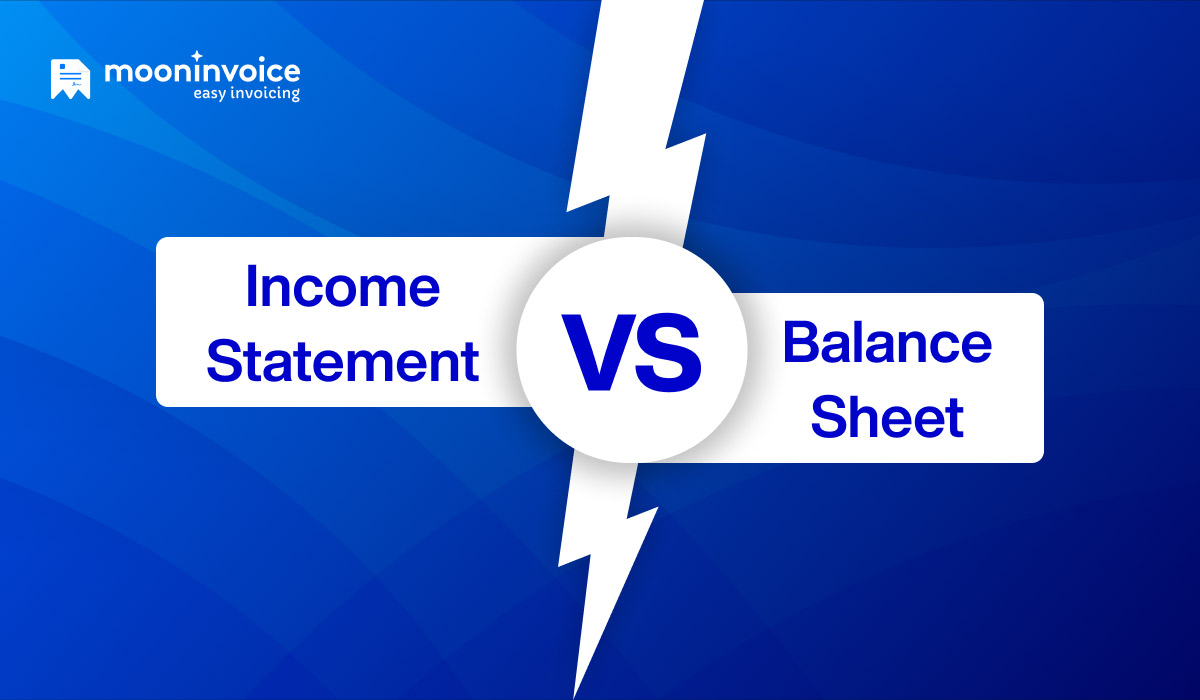 mooninvoice
easy invoicing

Income Statement

VS

Balance Sheet